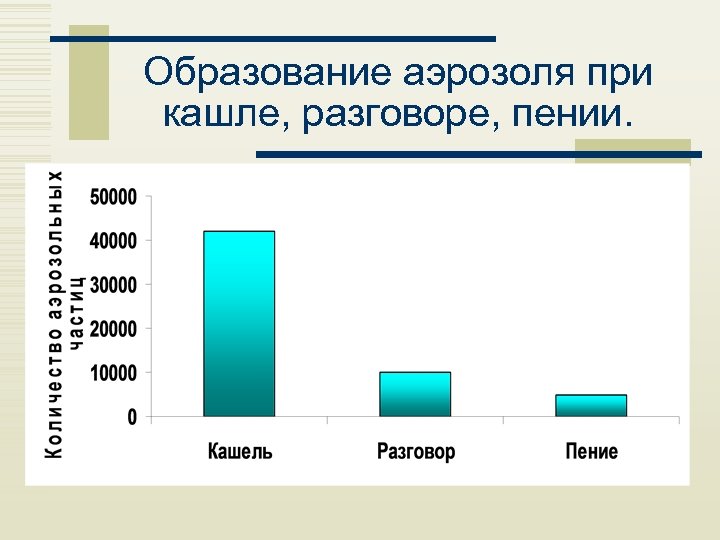 Образование аэрозоля при кашле, разговоре, пении.

Количество аэрозольных частиц

50000
40000
30000
20000
10000
0

Кашель
Разговор
Пение